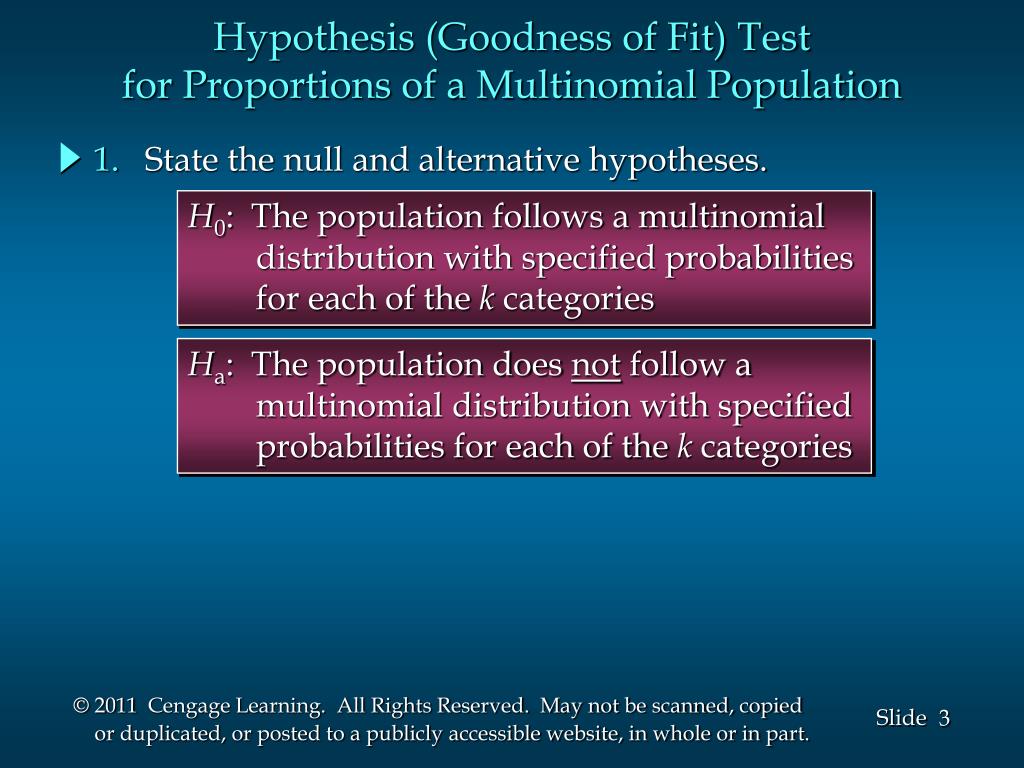 Hypothesis (Goodness of Fit) Test
for Proportions of a Multinomial Population

1. State the null and alternative hypotheses.

$H_0$: The population follows a multinomial distribution with specified probabilities for each of the $k$ categories

$H_a$: The population does not follow a multinomial distribution with specified probabilities for each of the $k$ categories

© 2011 Cengage Learning. All Rights Reserved. May not be scanned, copied or duplicated, or posted to a publicly accessible website, in whole or in part.

Slide 3